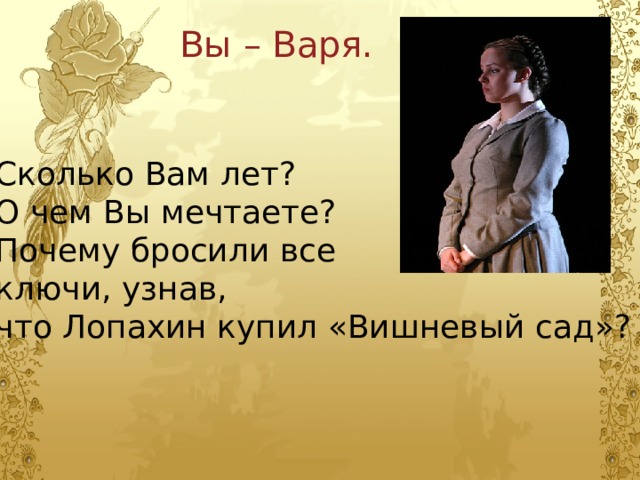 Вы – Варя.

Сколько Вам лет?
О чем Вы мечтаете?
Почему бросили все ключи, узнав, что Лопахин купил «Вишневый сад»?